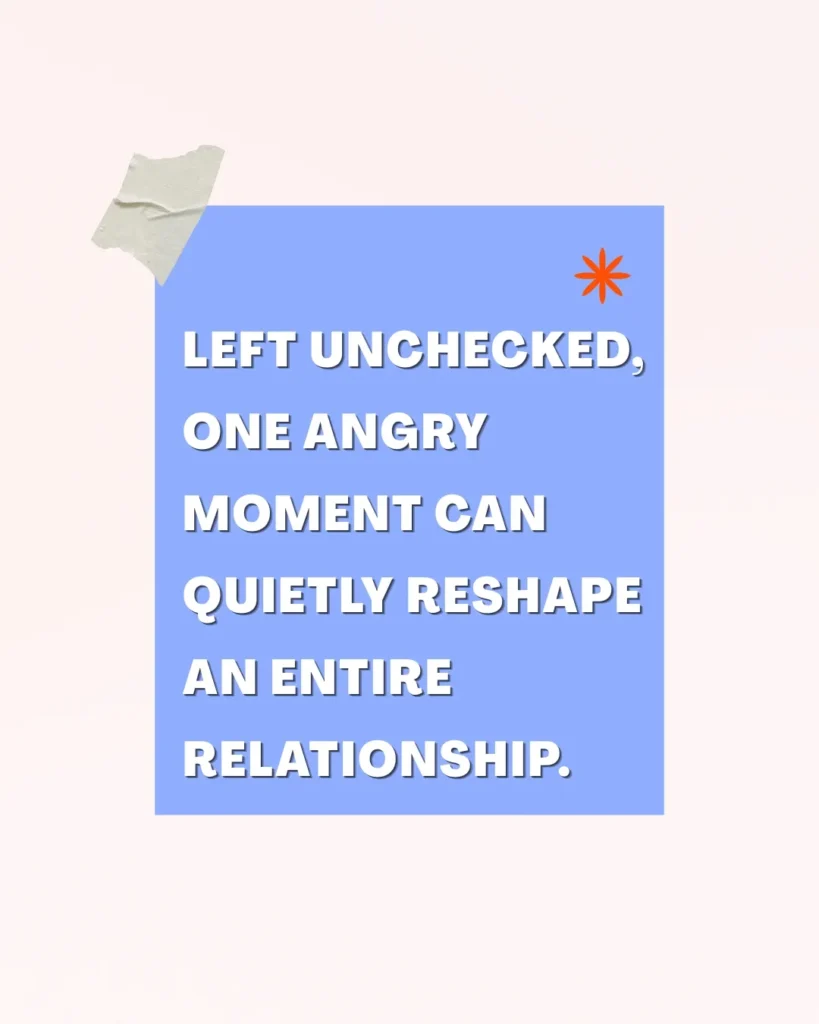 LEFT UNCHECKED, ONE ANGRY MOMENT CAN QUIETLY RESHAPE AN ENTIRE RELATIONSHIP.